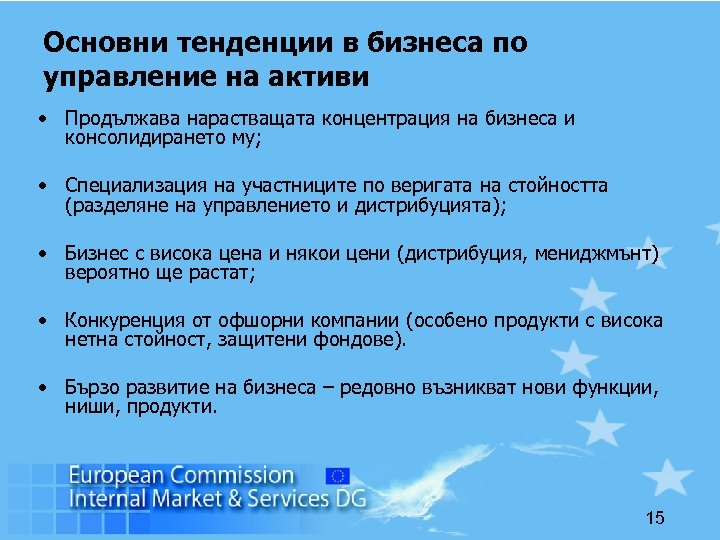 Основни тенденции в бизнеса по управление на активи

• Продължава нарастващата концентрация на бизнеса и консолидирането му;

• Специализация на участниците по веригата на стойността (разделяне на управлението и дистрибуцията);

• Бизнес с висока цена и някои цени (дистрибуция, мениджмънт) вероятно ще растат;

• Конкуренция от офшорни компании (особено продукти с висока нетна стойност, защитени фондове).

• Бързо развитие на бизнеса – редовно възникват нови функции, ниши, продукти.

European Commission
Internal Market & Services DG

15